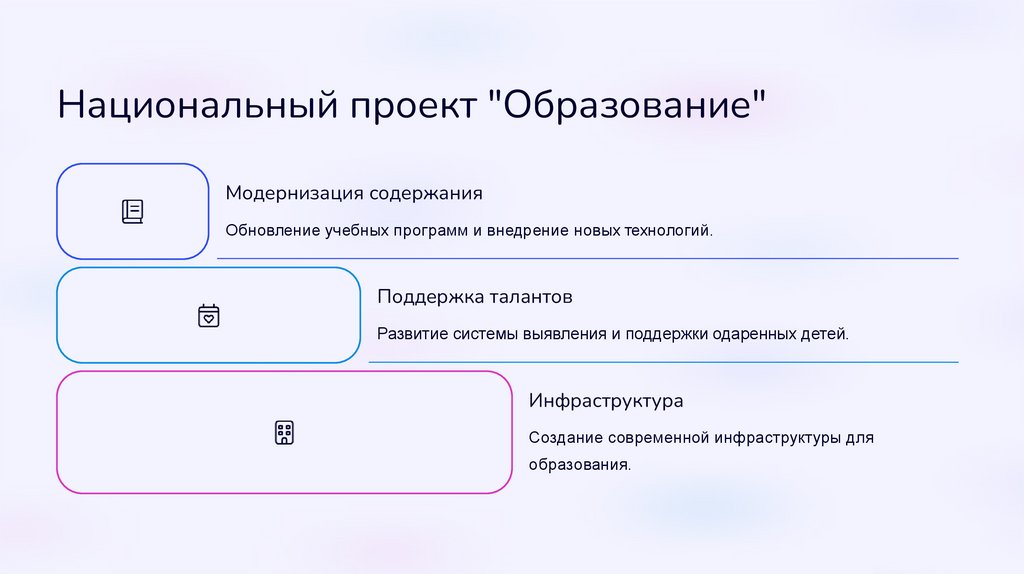 Национальный проект "Образование"

Модернизация содержания

Обновление учебных программ и внедрение новых технологий.

Поддержка талантов

Развитие системы выявления и поддержки одаренных детей.

Инфраструктура

Создание современной инфраструктуры для образования.